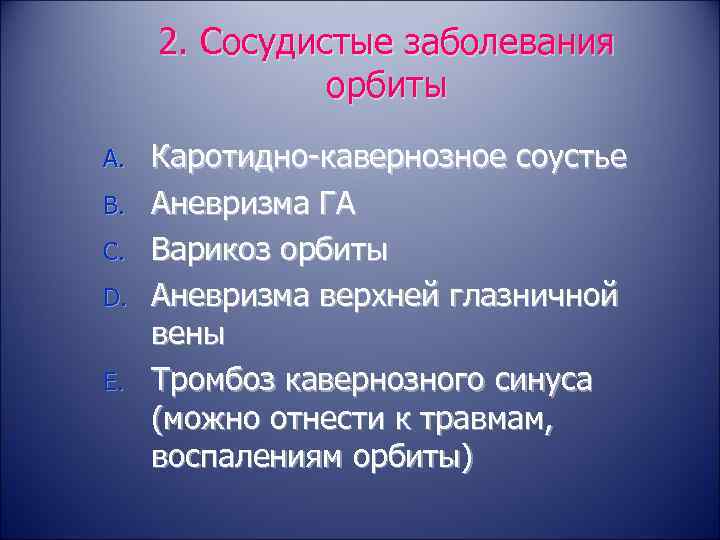 2. Сосудистые заболевания орбиты

A. Каротидно-кавернозное соустье
B. Аневризма ГА
C. Варикоз орбиты
D. Аневризма верхней глазничной вены
E. Тромбоз кавернозного синуса (можно отнести к травмам, воспалениям орбиты)